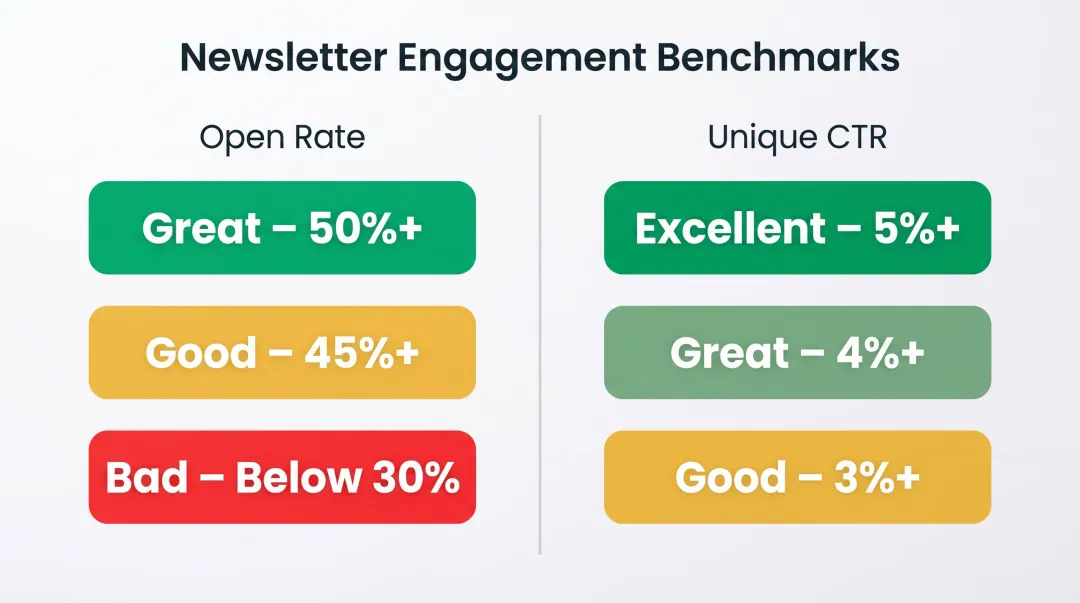 Newsletter Engagement Benchmarks

Open Rate

Great – 50%+

Good – 45%+

Bad – Below 30%

Unique CTR

Excellent – 5%+

Great – 4%+

Good – 3%+